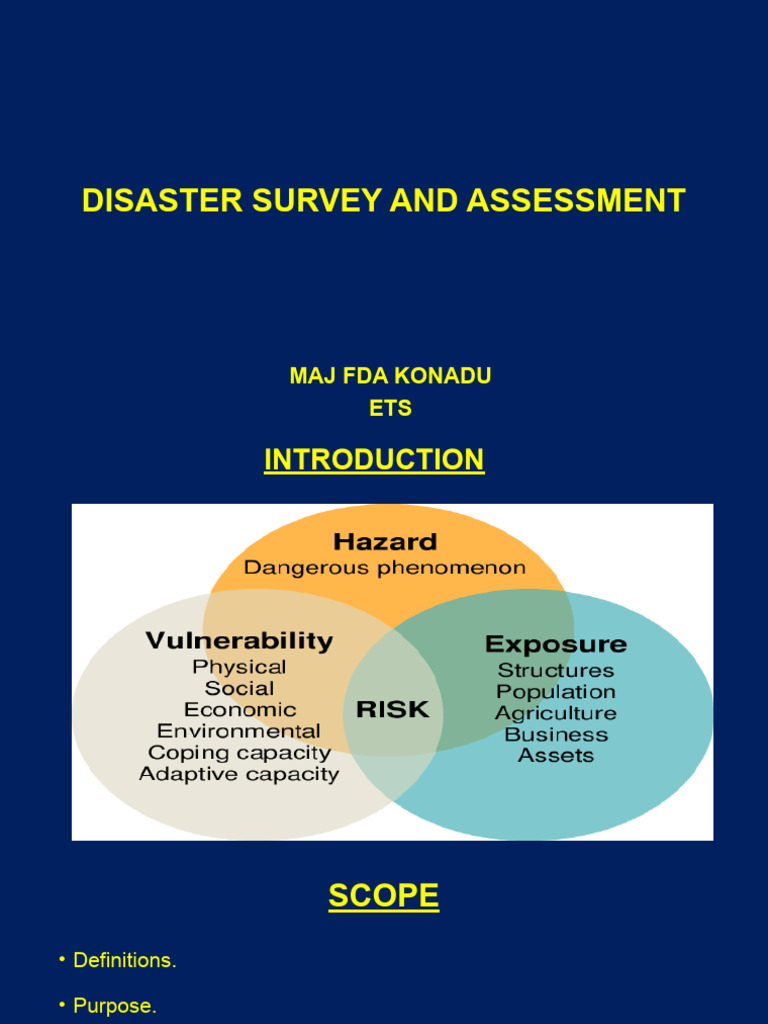 DISASTER SURVEY AND ASSESSMENT

MAJ FDA KONADU
ETS

INTRODUCTION

Hazard
Dangerous phenomenon

Vulnerability
Physical
Social
Economic
Environmental
Coping capacity
Adaptive capacity

RISK

Exposure
Structures
Population
Agriculture
Business
Assets

SCOPE

• Definitions.

• Purpose.